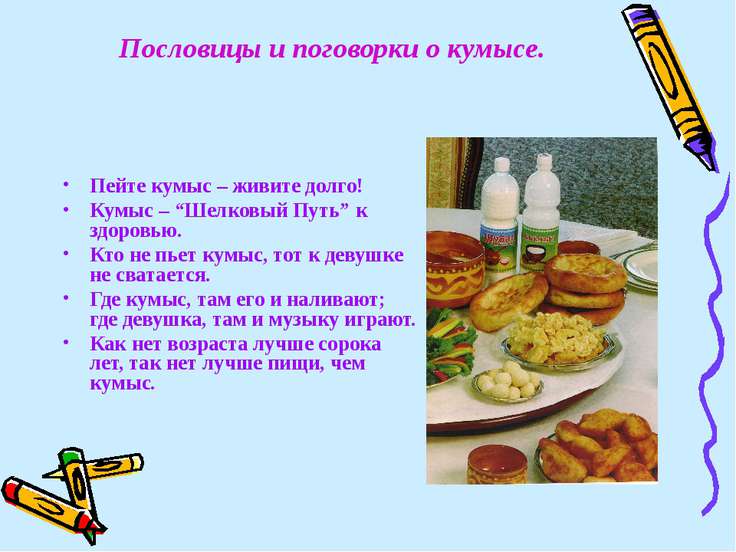 Пословицы и поговорки о кумысе.

• Пейте кумыс – живите долго!
• Кумыс – “Шелковый Путь” к здоровью.
• Кто не пьет кумыс, тот к девушке не сватается.
• Где кумыс, там его и наливают; где девушка, там и музыку играют.
• Как нет возраста лучше сорока лет, так нет лучше пищи, чем кумыс.